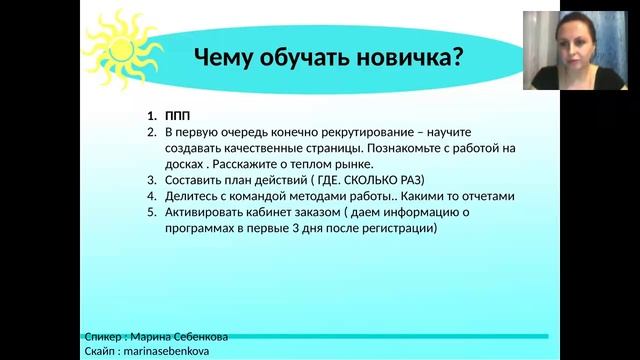 Чему обучать новичка?

1. ППП
2. В первую очередь конечно рекрутирование – научите создавать качественные страницы. Познакомьте с работой на досках . Расскажите о теплом рынке.
3. Составить план действий ( ГДЕ. СКОЛЬКО РАЗ)
4. Делитесь с командой методами работы.. Какими то отчетами
5. Активировать кабинет заказом ( даем информацию о программах в первые 3 дня после регистрации)

Спикер : Марина Себенкова
Скайп : marinasebenkova